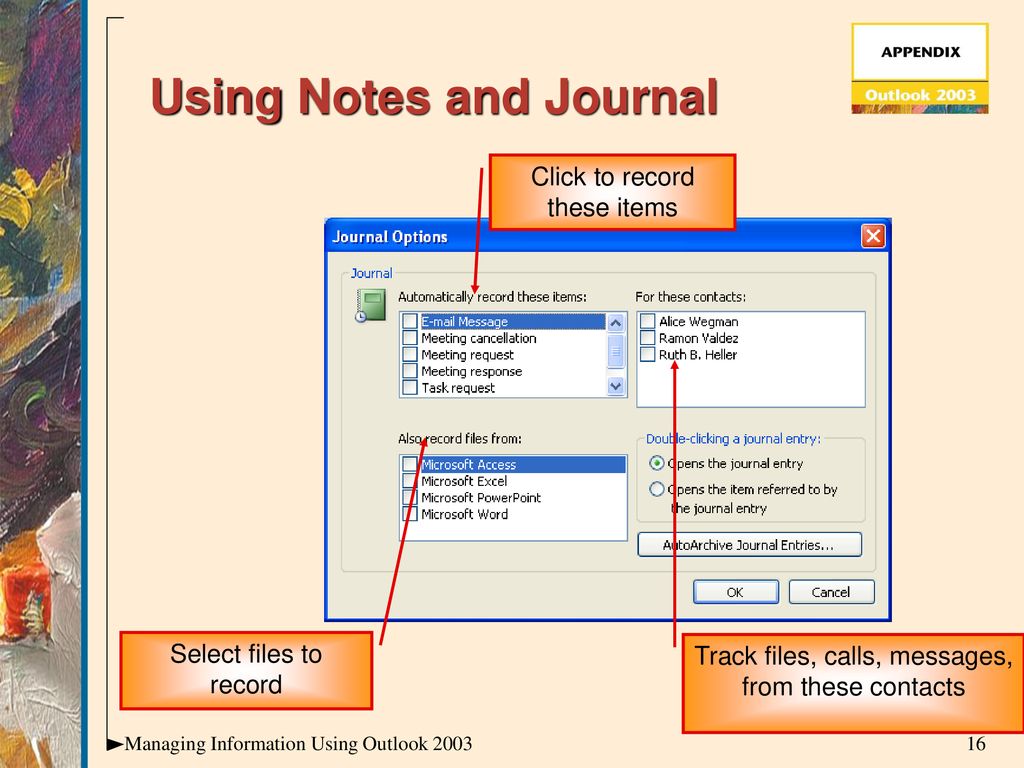 APPENDIX
Outlook 2003

Using Notes and Journal

Click to record these items

Journal Options

Journal

Automatically record these items:

E-mail Message
Meeting cancellation
Meeting request
Meeting response
Task request

For these contacts:

Alice Wegman
Ramon Valdez
Ruth B. Heller

Also record files from:

Microsoft Access
Microsoft Excel
Microsoft PowerPoint
Microsoft Word

Double-clicking a journal entry:

Opens the journal entry
Opens the item referred to by the journal entry

AutoArchive Journal Entries...

OK
Cancel

Select files to record

Track files, calls, messages, from these contacts

►Managing Information Using Outlook 2003

16